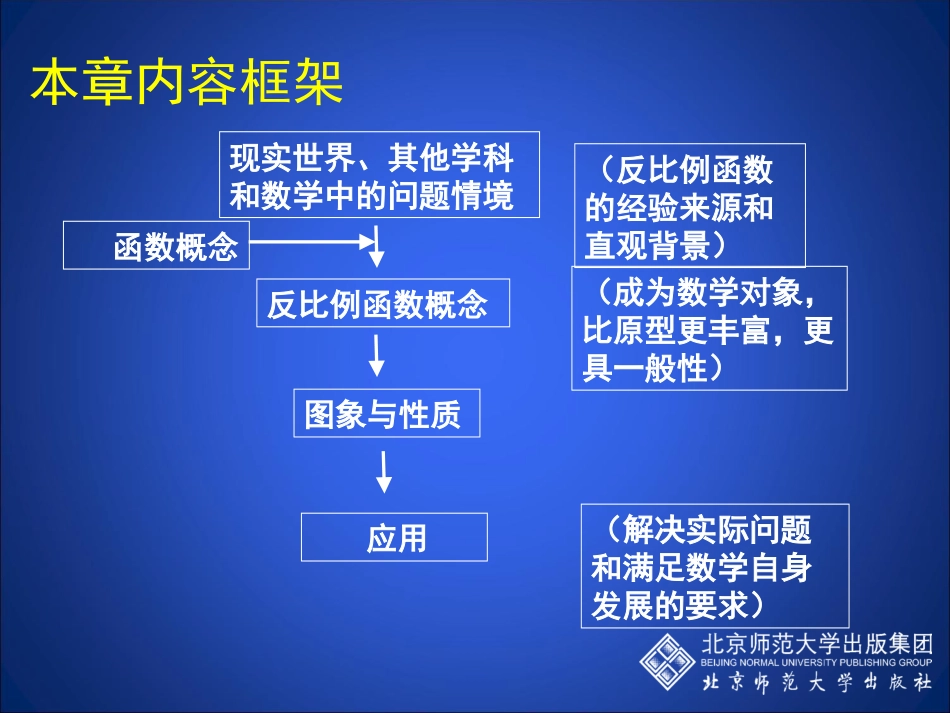 本章内容框架

现实世界、其他学科和数学中的问题情境

函数概念

反比例函数概念

图象与性质

应用

（反比例函数的经验来源和直观背景）

（成为数学对象，比原型更丰富，更具一般性）

（解决实际问题和满足数学自身发展的要求）

北京师范大学出版集团
BEIJING NORMAL UNIVERSITY PUBLISHING GROUP
北京师范大学出版社